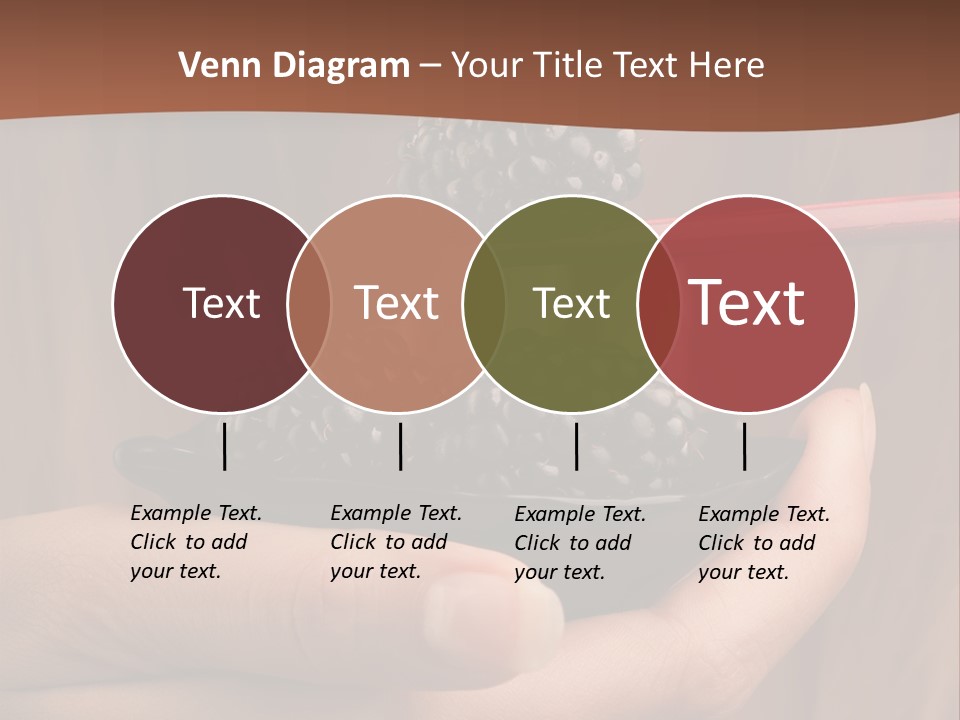 Venn Diagram – Your Title Text Here

Text

Text

Text

Text

Example Text. Click to add your text.

Example Text. Click to add your text.

Example Text. Click to add your text.

Example Text. Click to add your text.